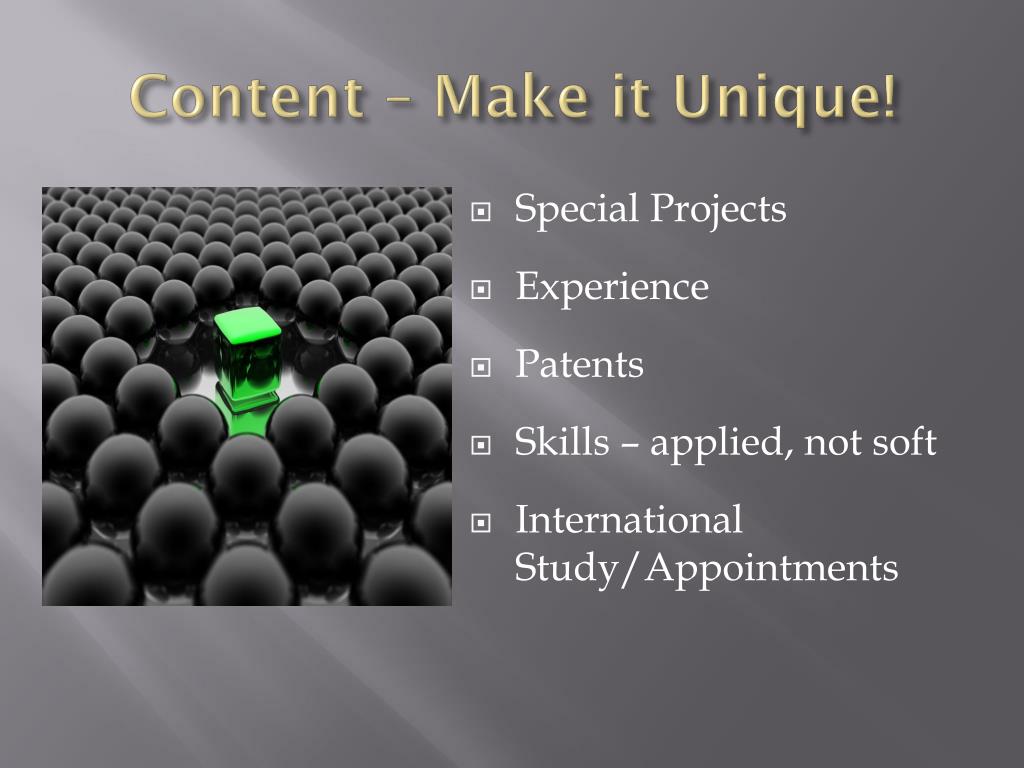 Content – Make it Unique!

Special Projects

Experience

Patents

Skills – applied, not soft

International Study/Appointments